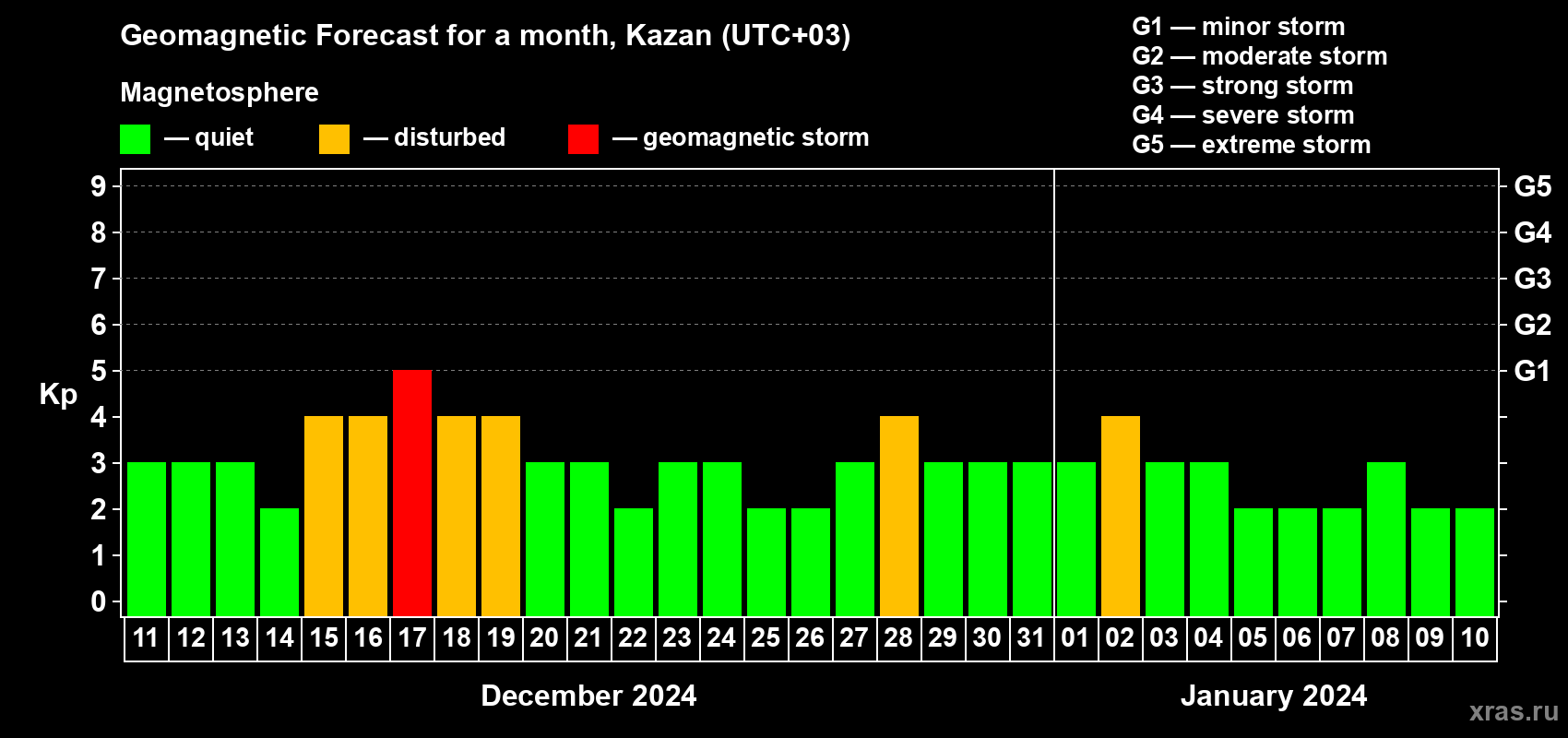 Geomagnetic Forecast for a month, Kazan (UTC+03)

Magnetosphere

— quiet — disturbed — geomagnetic storm

G1 — minor storm
G2 — moderate storm
G3 — strong storm
G4 — severe storm
G5 — extreme storm

Kp

9
8
7
6
5
4
3
2
1
0

G5
G4
G3
G2
G1

11 12 13 14 15 16 17 18 19 20 21 22 23 24 25 26 27 28 29 30 31 01 02 03 04 05 06 07 08 09 10

December 2024

January 2024

xras.ru